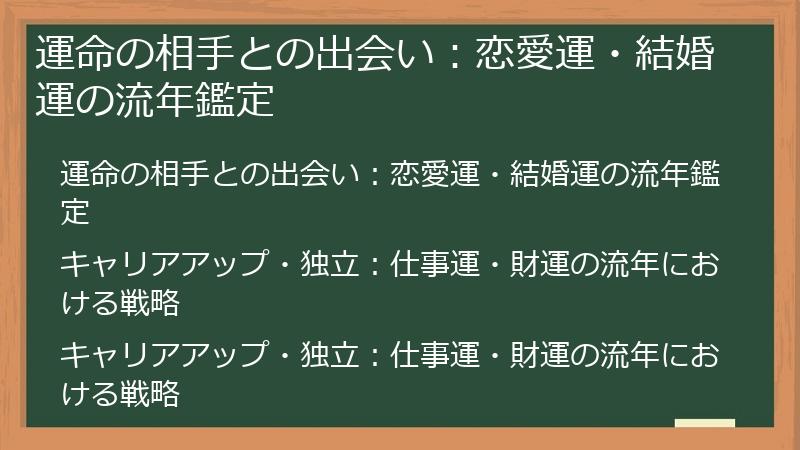 運命の相手との出会い：恋愛運・結婚運の流年鑑定

運命の相手との出会い：恋愛運・結婚運の流年鑑定

キャリアアップ・独立：仕事運・財運の流年における戦略

キャリアアップ・独立：仕事運・財運の流年における戦略